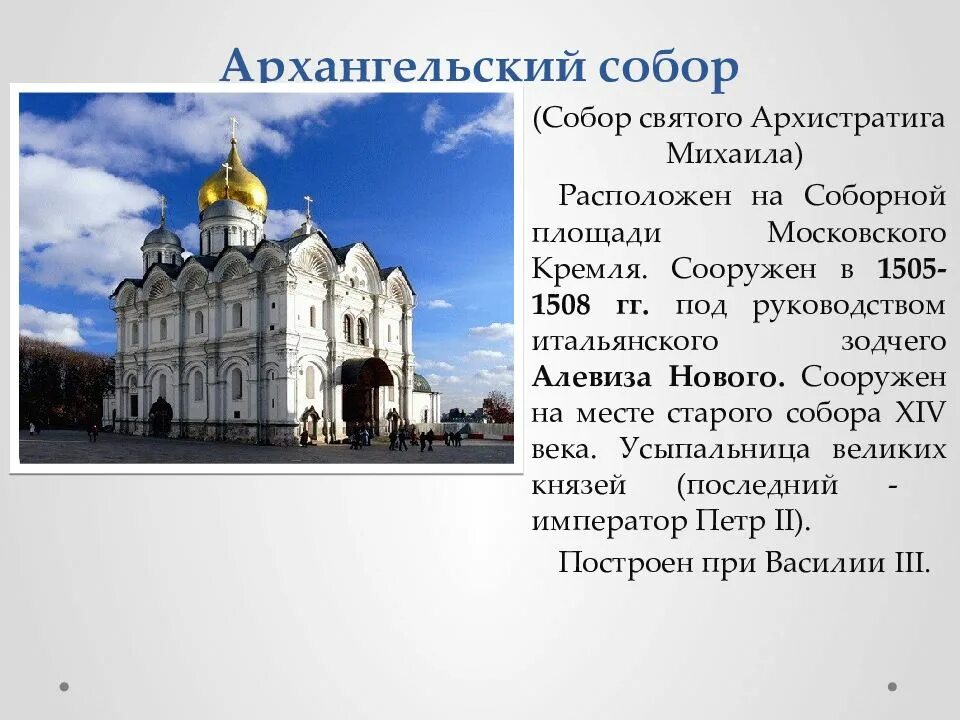 Архангельский собор

(Собор святого Архистратига Михаила)

Расположен на Соборной площади Московского Кремля. Сооружен в 1505-1508 гг. под руководством итальянского зодчего Алевиза Нового. Сооружен на месте старого собора XIV века. Усыпальница великих князей (последний - император Петр II).

Построен при Василии III.